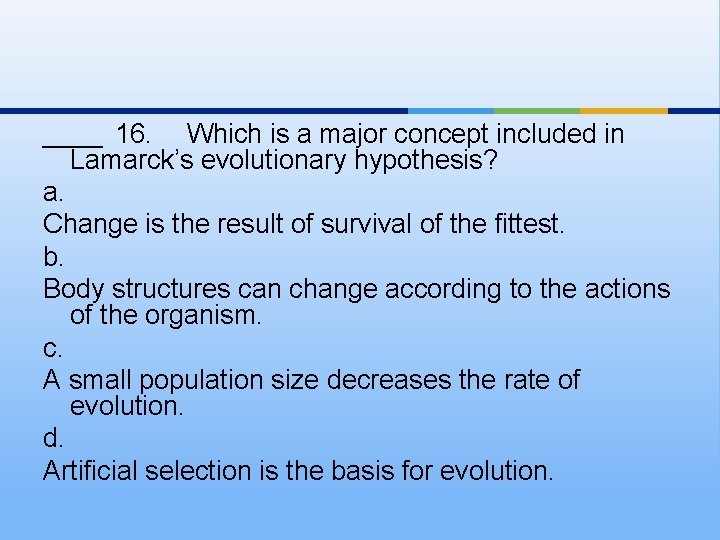 ____ 16. Which is a major concept included in Lamarck's evolutionary hypothesis?

a.

Change is the result of survival of the fittest.

b.

Body structures can change according to the actions of the organism.

c.

A small population size decreases the rate of evolution.

d.

Artificial selection is the basis for evolution.